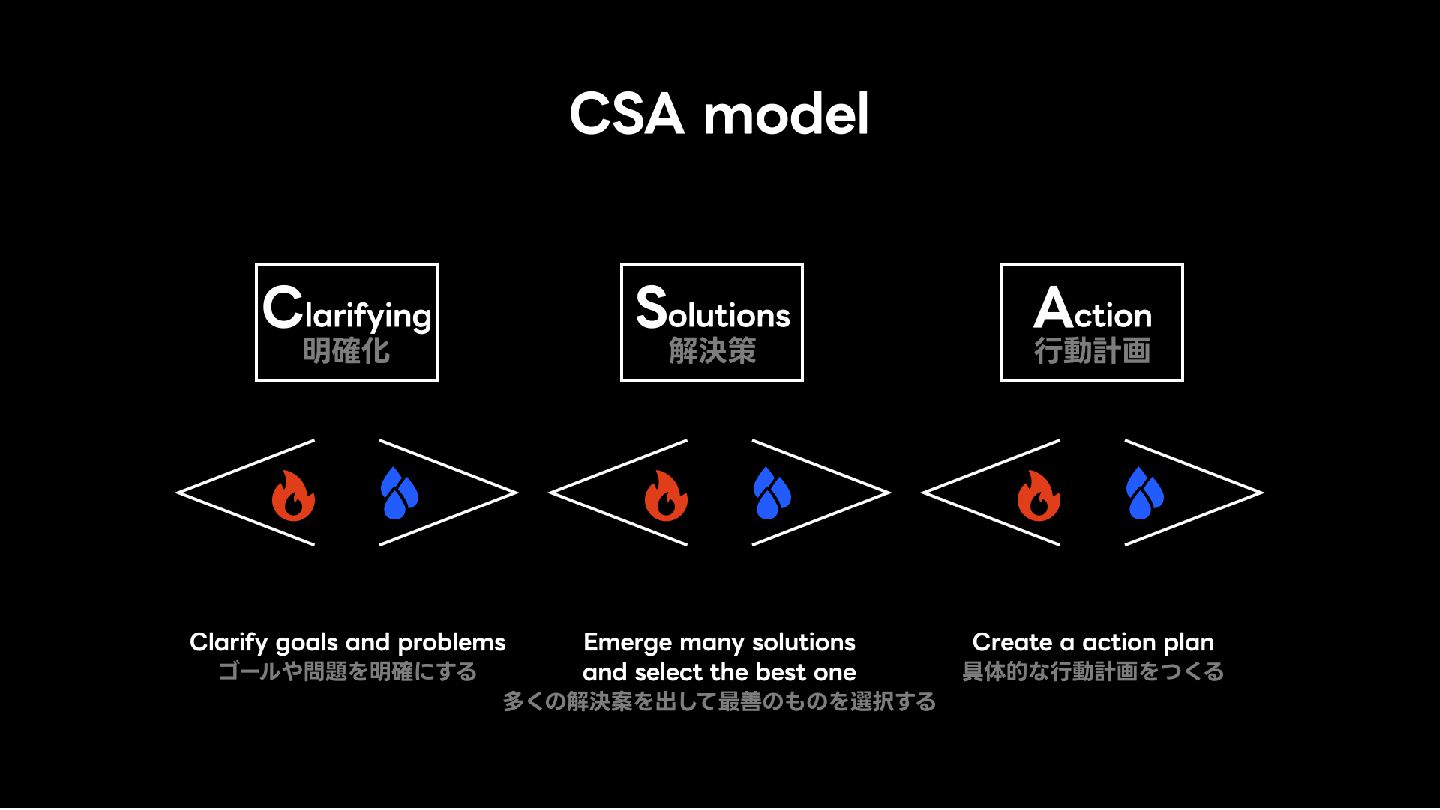 CSA model

Clarifying
明確化

Solutions
解決策

Action
行動計画

Clarify goals and problems
ゴールや問題を明確にする

Emerge many solutions
and select the best one
多くの解決案を出して最善のものを選択する

Create a action plan
具体的な行動計画をつくる